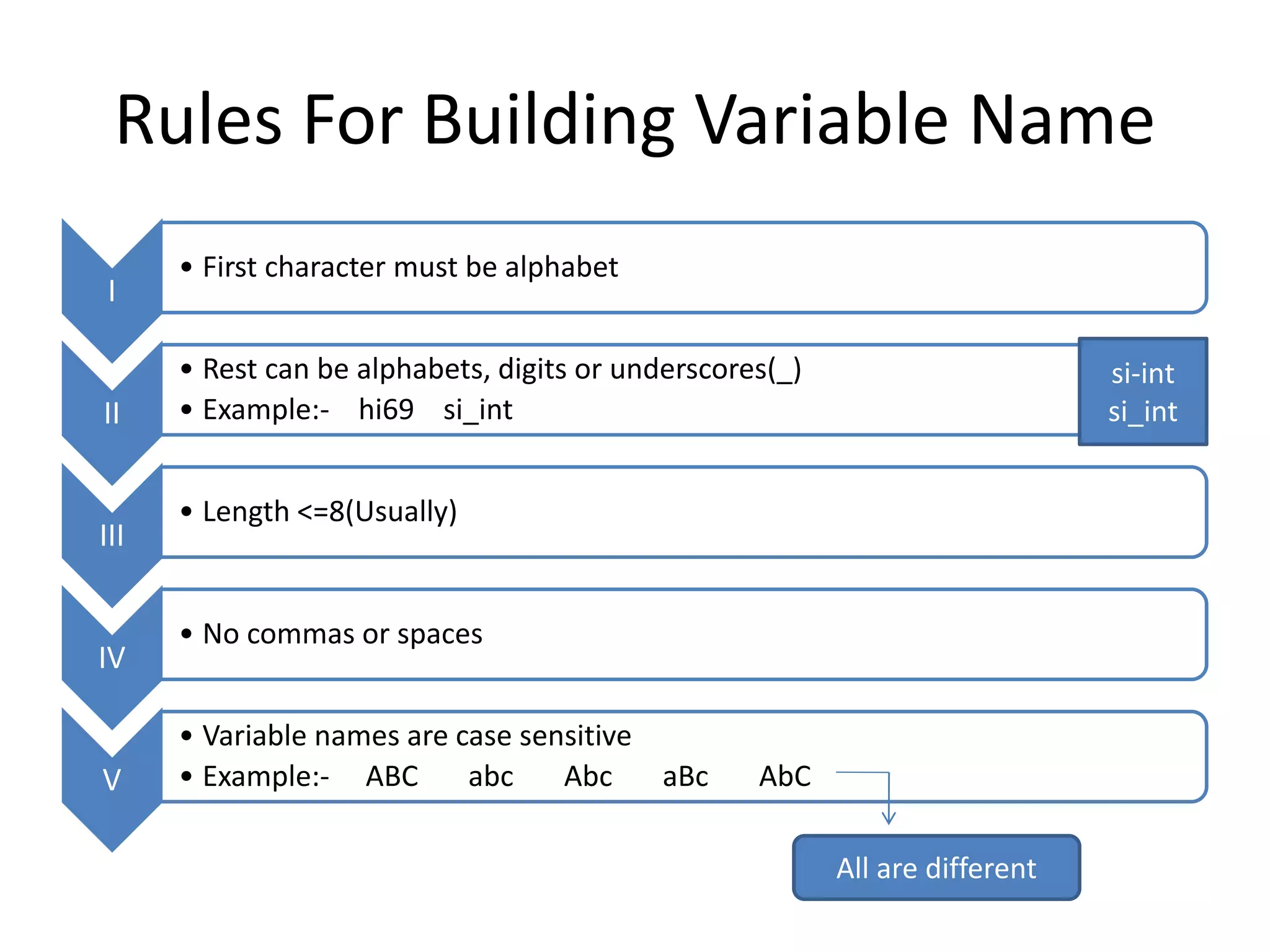 Rules For Building Variable Name

I

• First character must be alphabet

II

• Rest can be alphabets, digits or underscores(_)
• Example:- hi69 si_int

si-int
si_int

III

• Length <=8(Usually)

IV

• No commas or spaces

V

• Variable names are case sensitive
• Example:- ABC abc Abc aBc AbC

All are different